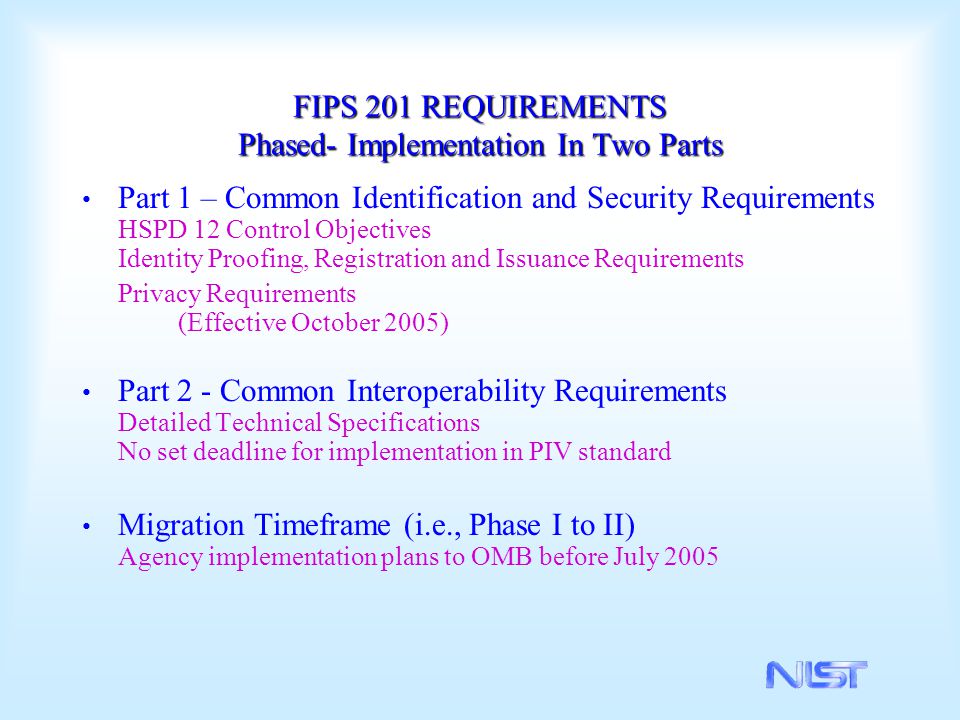 FIPS 201 REQUIREMENTS
Phased- Implementation In Two Parts

• Part 1 – Common Identification and Security Requirements
HSPD 12 Control Objectives
Identity Proofing, Registration and Issuance Requirements
Privacy Requirements
(Effective October 2005)

• Part 2 - Common Interoperability Requirements
Detailed Technical Specifications
No set deadline for implementation in PIV standard

• Migration Timeframe (i.e., Phase I to II)
Agency implementation plans to OMB before July 2005

NIST